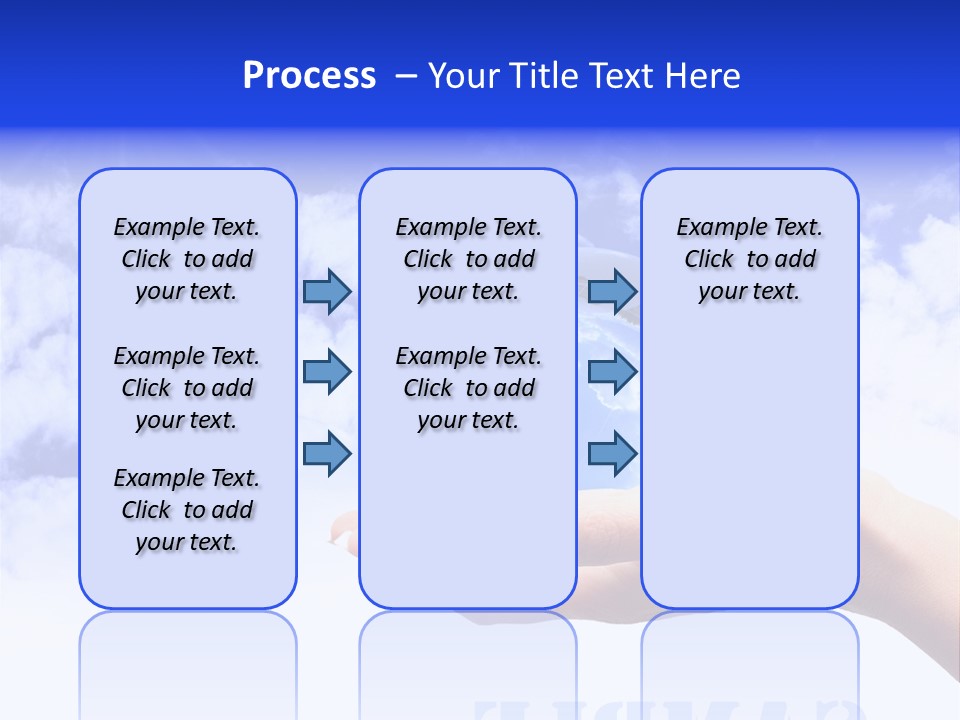 Process – Your Title Text Here

Example Text. Click to add your text.

Example Text. Click to add your text.

Example Text. Click to add your text.

Example Text. Click to add your text.

Example Text. Click to add your text.

Example Text. Click to add your text.